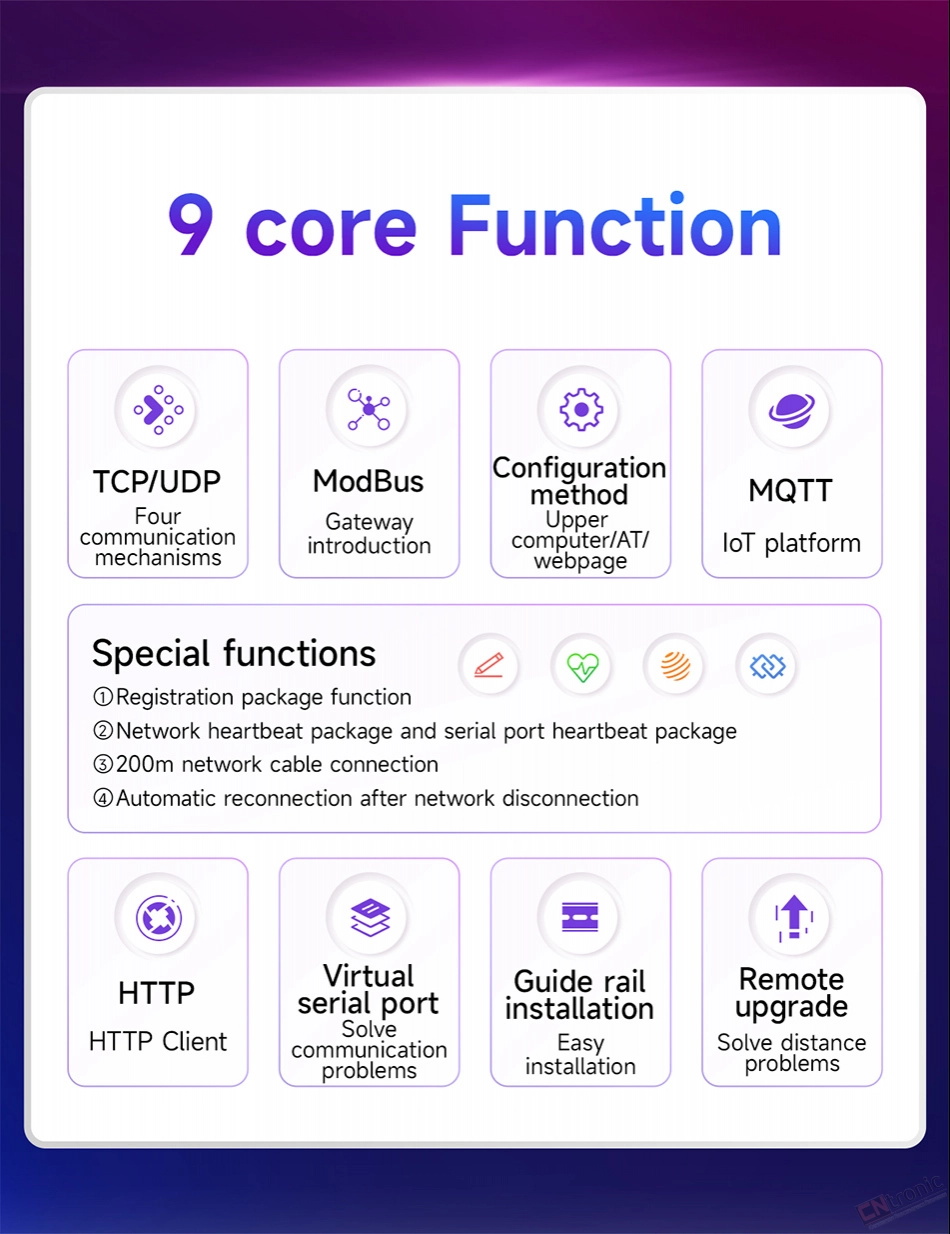 9 core Function

TCP/UDP
Four communication mechanisms

ModBus
Gateway introduction

Configuration method
Upper computer/AT/ webpage

MQTT
IoT platform

Special functions
①Registration package function
②Network heartbeat package and serial port heartbeat package
③200m network cable connection
④Automatic reconnection after network disconnection

HTTP
HTTP Client

Virtual serial port
Solve communication problems

Guide rail installation
Easy installation

Remote upgrade
Solve distance problems

CNmodic